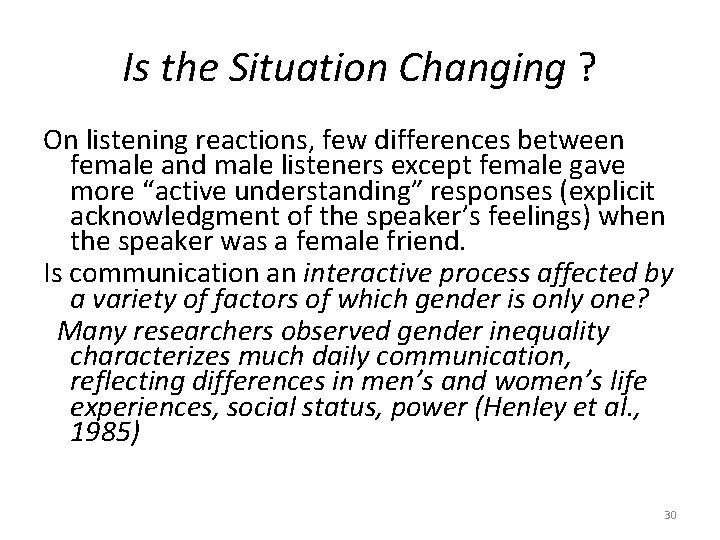 Is the Situation Changing ?

On listening reactions, few differences between female and male listeners except female gave more “active understanding” responses (explicit acknowledgment of the speaker’s feelings) when the speaker was a female friend.

Is communication an interactive process affected by a variety of factors of which gender is only one?

Many researchers observed gender inequality characterizes much daily communication, reflecting differences in men’s and women’s life experiences, social status, power (Henley et al., 1985)

30